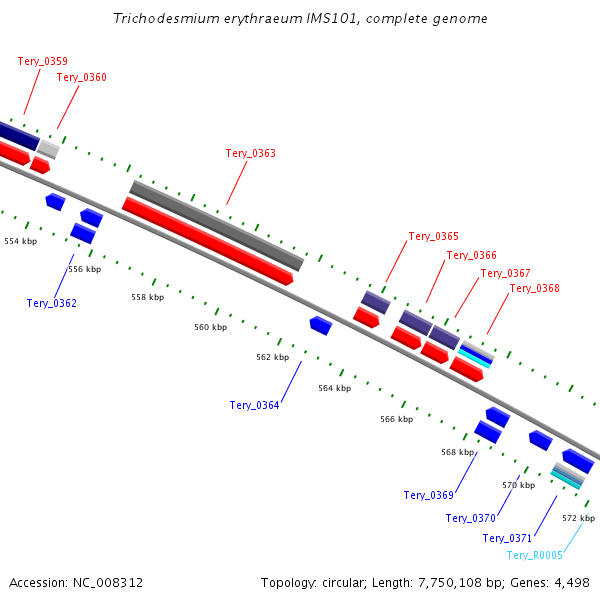 Trichodesmium erythraeum IMS101, complete genome

Tery_0359
Tery_0360
Tery_0363
Tery_0365
Tery_0366
Tery_0367
Tery_0368

554 kbp
556 kbp
558 kbp
560 kbp
562 kbp
564 kbp
566 kbp
568 kbp
570 kbp
572 kbp

Tery_0362
Tery_0364
Tery_0369
Tery_0370
Tery_0371
Tery_R0005

Accession: NC_008312
Topology: circular; Length: 7,750,108 bp; Genes: 4,498